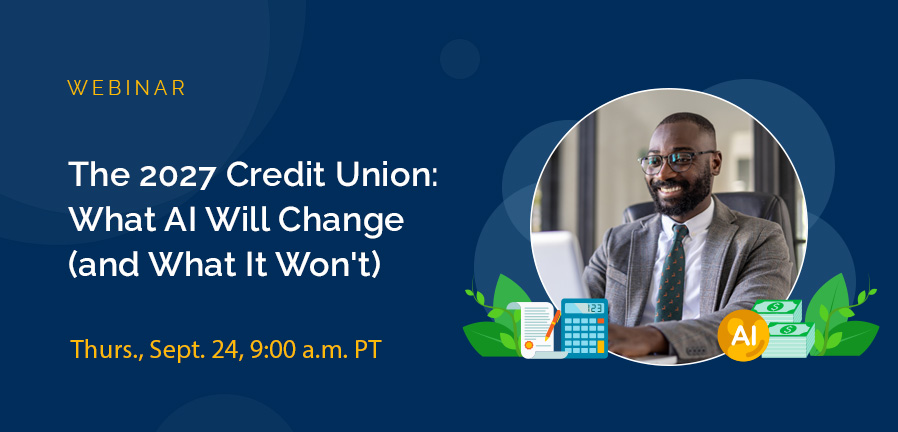 WEBINAR

The 2027 Credit Union: What AI Will Change (and What It Won't)

Thurs., Sept. 24, 9:00 a.m. PT

123

AI